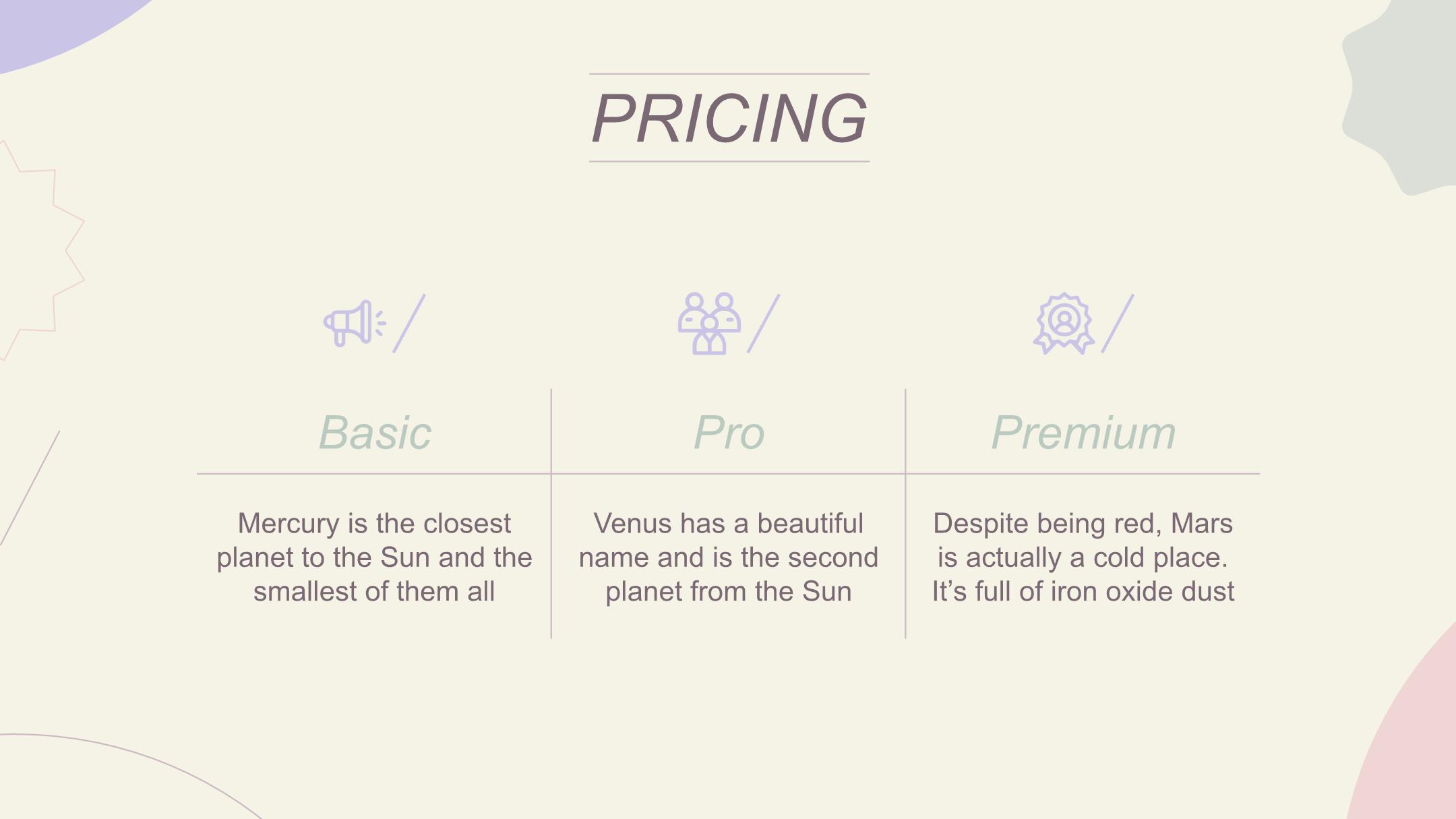 PRICING

| Basic | Pro | Premium |
|---|---|---|
| Mercury is the closest planet to the Sun and the smallest of them all | Venus has a beautiful name and is the second planet from the Sun | Despite being red, Mars is actually a cold place. It’s full of iron oxide dust |